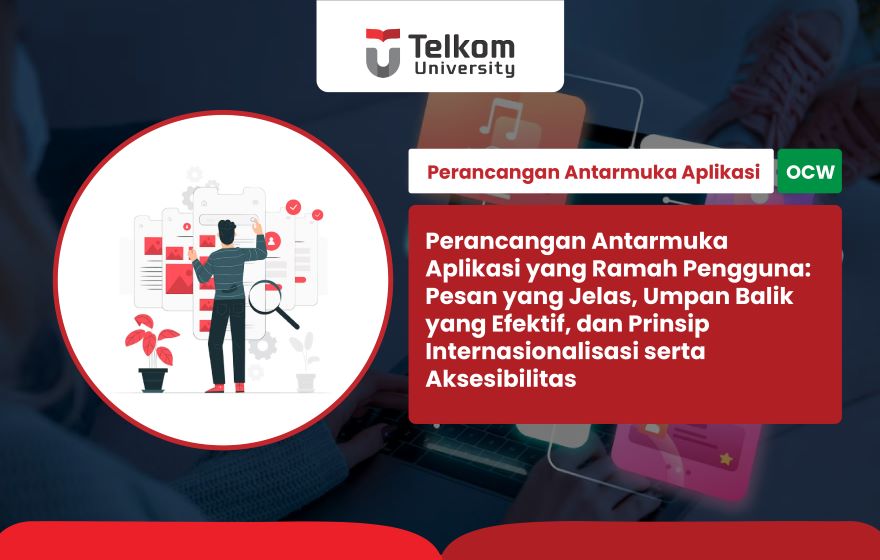 Telkom University

Perancangan Antarmuka Aplikasi

OCW

Perancangan Antarmuka Aplikasi yang Ramah Pengguna: Pesan yang Jelas, Umpan Balik yang Efektif, dan Prinsip Internasionalisasi serta Aksesibilitas